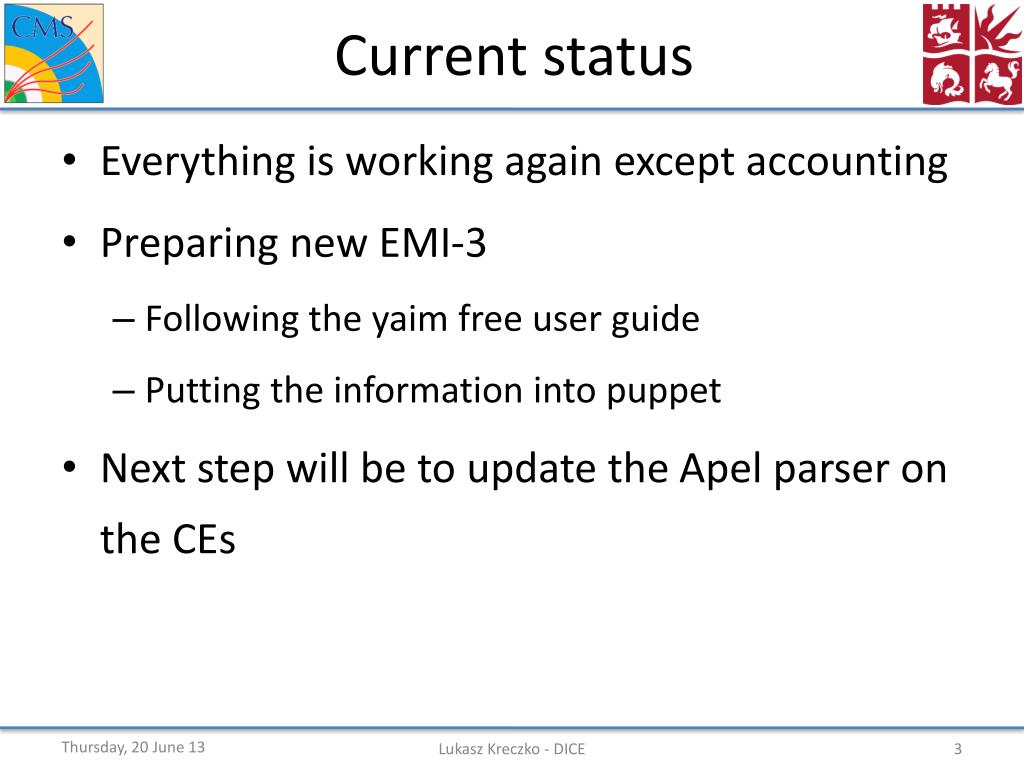 CMS

Current status

• Everything is working again except accounting

• Preparing new EMI-3

– Following the yaim free user guide

– Putting the information into puppet

• Next step will be to update the Apel parser on the CEs

Thursday, 20 June 13

Lukasz Kreczko - DICE

3